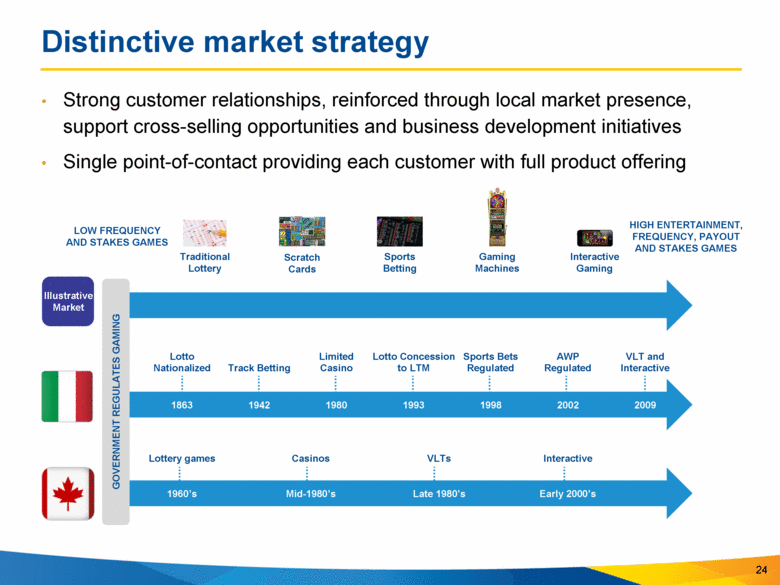 Distinctive market strategy

• Strong customer relationships, reinforced through local market presence, support cross-selling opportunities and business development initiatives

• Single point-of-contact providing each customer with full product offering

LOW FREQUENCY AND STAKES GAMES

Traditional Lottery

Scratch Cards

Sports Betting

Gaming Machines

Interactive Gaming

HIGH ENTERTAINMENT, FREQUENCY, PAYOUT AND STAKES GAMES

Illustrative Market

GOVERNMENT REGULATES GAMING

Lotto Nationalized

Track Betting

Limited Casino

Lotto Concession to LTM

Sports Bets Regulated

AWP Regulated

VLT and Interactive

1863

1942

1980

1993

1998

2002

2009

Lottery games

Casinos

VLTs

Interactive

1960's

Mid-1980's

Late 1980's

Early 2000's

24